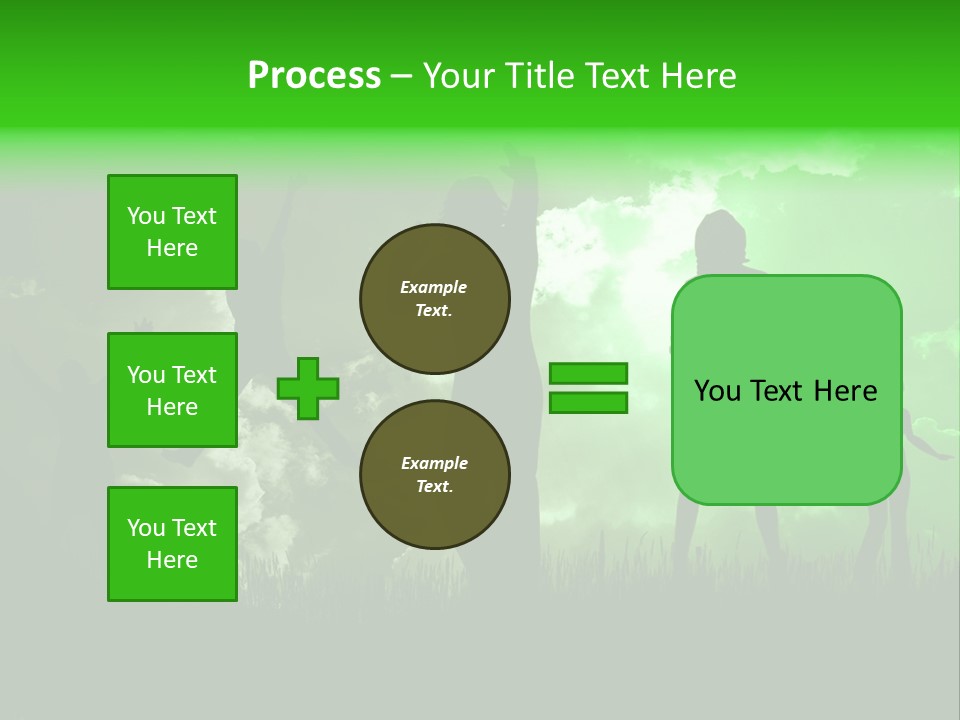 Process – Your Title Text Here

You Text Here

You Text Here

You Text Here

Example Text.

Example Text.

You Text Here